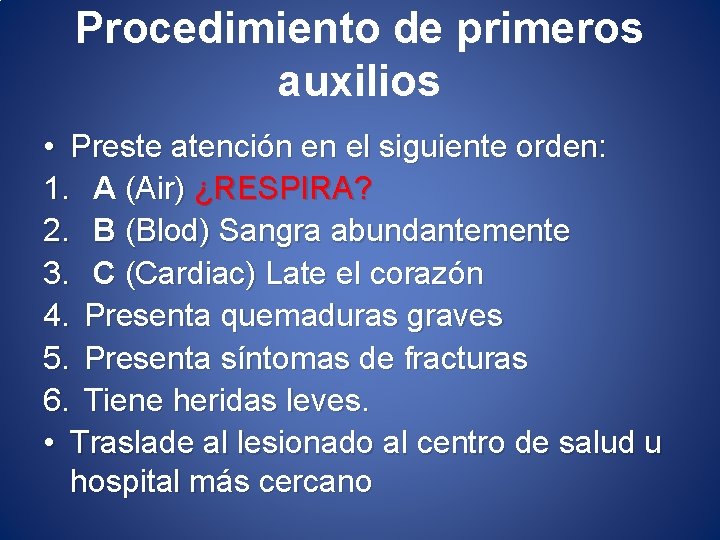 Procedimiento de primeros auxilios

• Preste atención en el siguiente orden:
1. A (Air) ¿RESPIRA?
2. B (Blod) Sangra abundantemente
3. C (Cardiac) Late el corazón
4. Presenta quemaduras graves
5. Presenta síntomas de fracturas
6. Tiene heridas leves.
• Traslade al lesionado al centro de salud u hospital más cercano